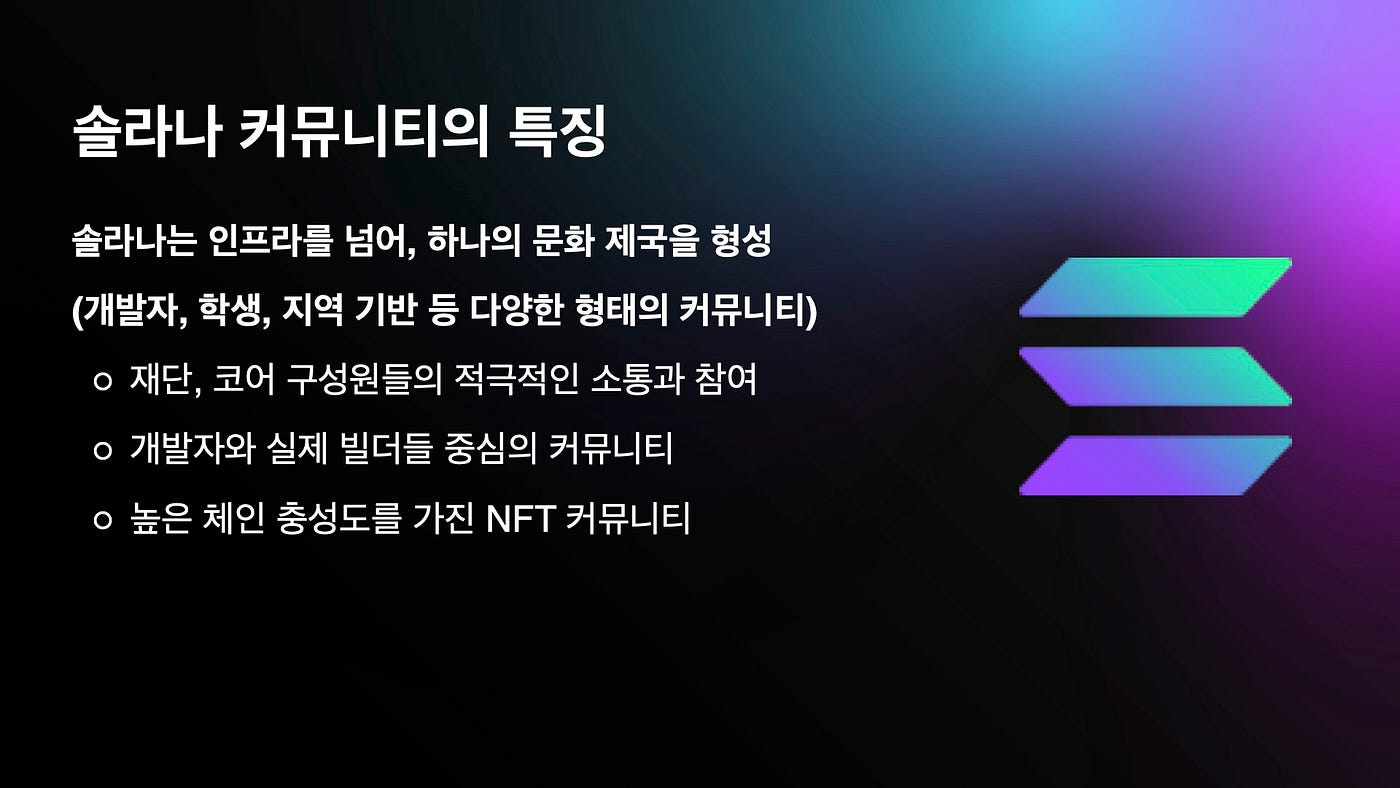 솔라나 커뮤니티의 특징

솔라나는 인프라를 넘어, 하나의 문화 제국을 형성

(개발자, 학생, 지역 기반 등 다양한 형태의 커뮤니티)

○ 재단, 코어 구성원들의 적극적인 소통과 참여

○ 개발자와 실제 빌더들 중심의 커뮤니티

○ 높은 체인 충성도를 가진 NFT 커뮤니티